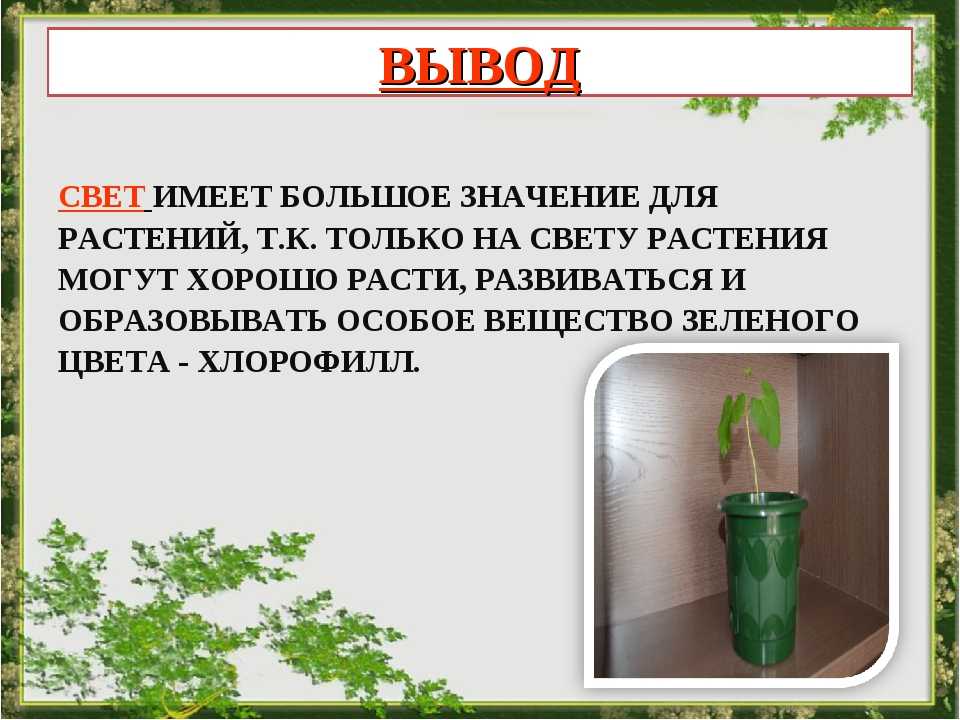 ВЫВОД

СВЕТ ИМЕЕТ БОЛЬШОЕ ЗНАЧЕНИЕ ДЛЯ РАСТЕНИЙ, Т.К. ТОЛЬКО НА СВЕТУ РАСТЕНИЯ МОГУТ ХОРОШО РАСТИ, РАЗВИВАТЬСЯ И ОБРАЗОВЫВАТЬ ОСОБОЕ ВЕЩЕСТВО ЗЕЛЕНОГО ЦВЕТА - ХЛОРОФИЛЛ.